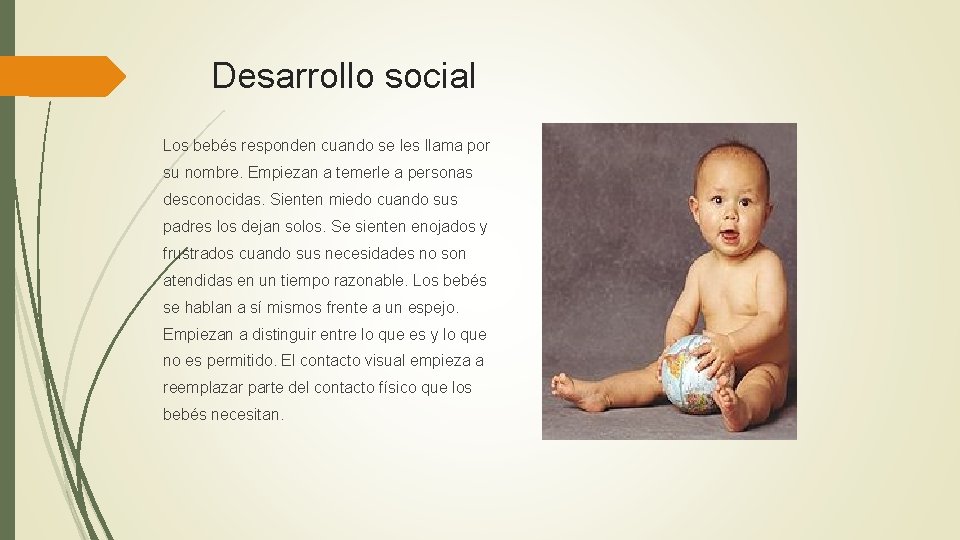 Desarrollo social

Los bebés responden cuando se les llama por su nombre. Empiezan a temerle a personas desconocidas. Sienten miedo cuando sus padres los dejan solos. Se sienten enojados y frustrados cuando sus necesidades no son atendidas en un tiempo razonable. Los bebés se hablan a sí mismos frente a un espejo. Empiezan a distinguir entre lo que es y lo que no es permitido. El contacto visual empieza a reemplazar parte del contacto físico que los bebés necesitan.